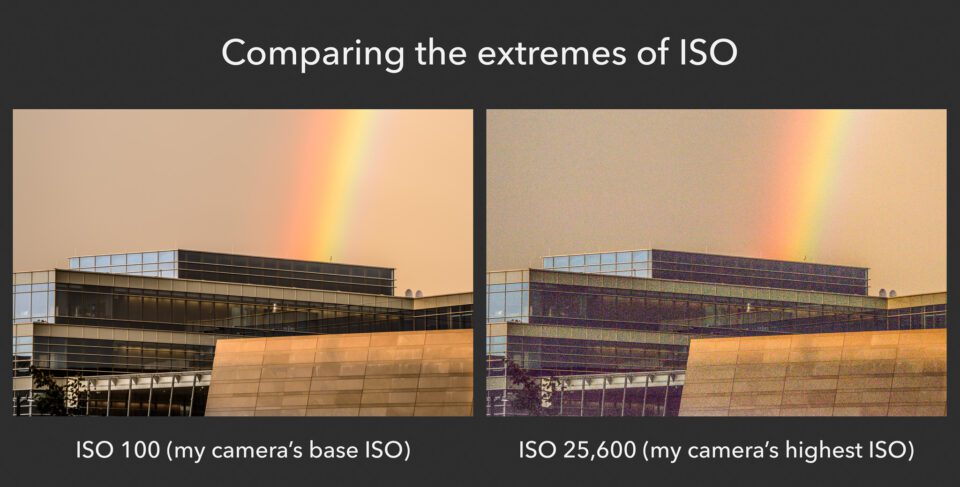 Comparing the extremes of ISO

ISO 100 (my camera's base ISO)

ISO 25,600 (my camera's highest ISO)